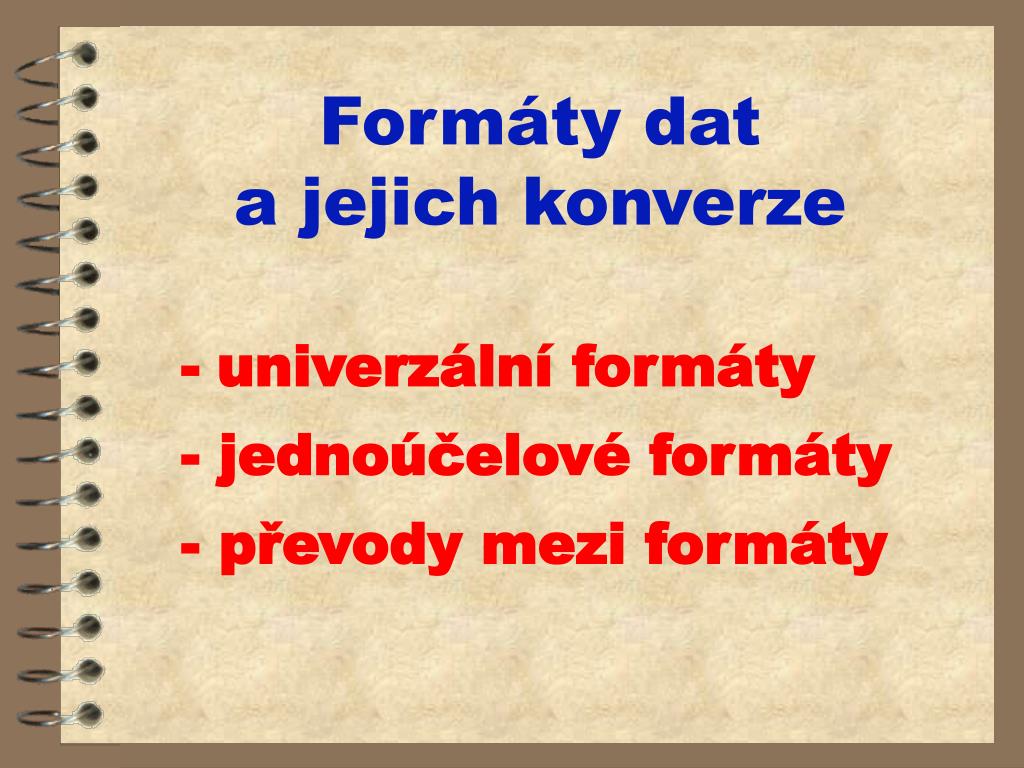 Formáty dat
a jejich konverze

- univerzální formáty
- jednoúčelové formáty
- převody mezi formáty